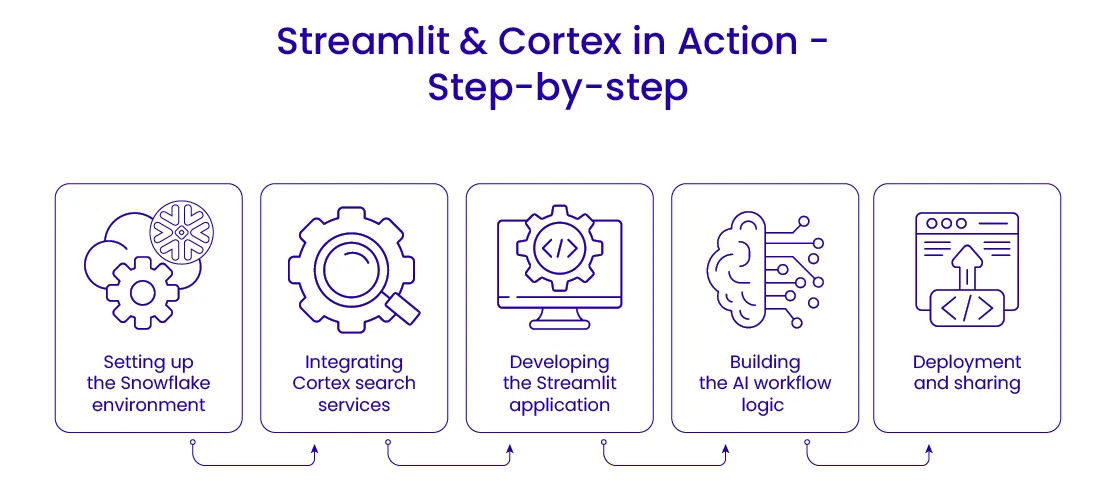 Streamlit & Cortex in Action - Step-by-step

Setting up the Snowflake environment

Integrating Cortex search services

Developing the Streamlit application

Building the AI workflow logic

Deployment and sharing